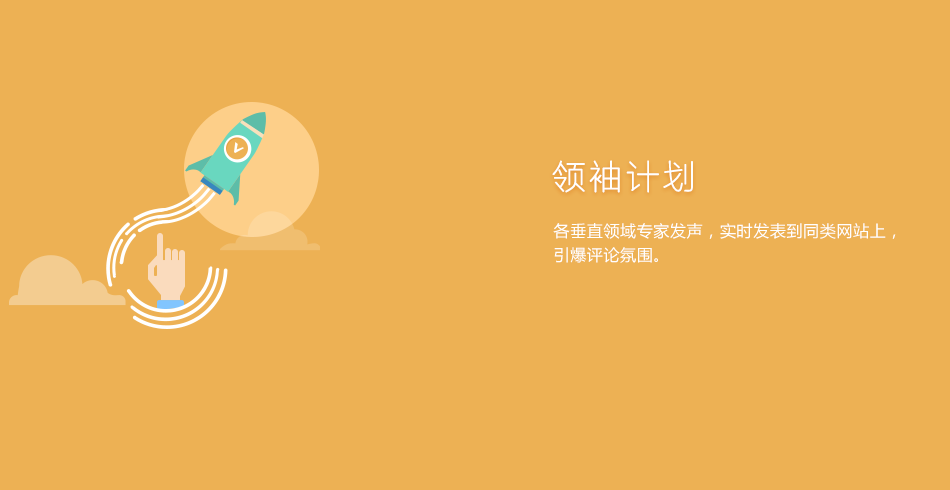 领袖计划

各垂直领域专家发声，实时发表到同类网站上，引爆评论氛围。